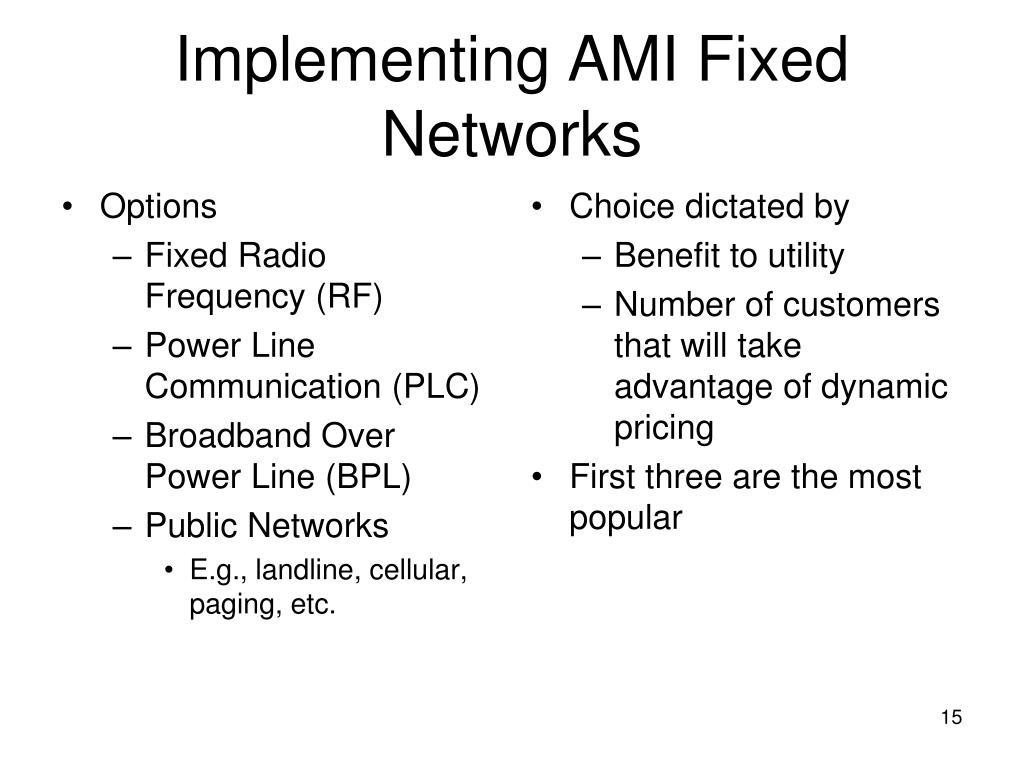 Implementing AMI Fixed Networks

• Options
– Fixed Radio Frequency (RF)
– Power Line Communication (PLC)
– Broadband Over Power Line (BPL)
– Public Networks
• E.g., landline, cellular, paging, etc.

• Choice dictated by
– Benefit to utility
– Number of customers that will take advantage of dynamic pricing
• First three are the most popular

15